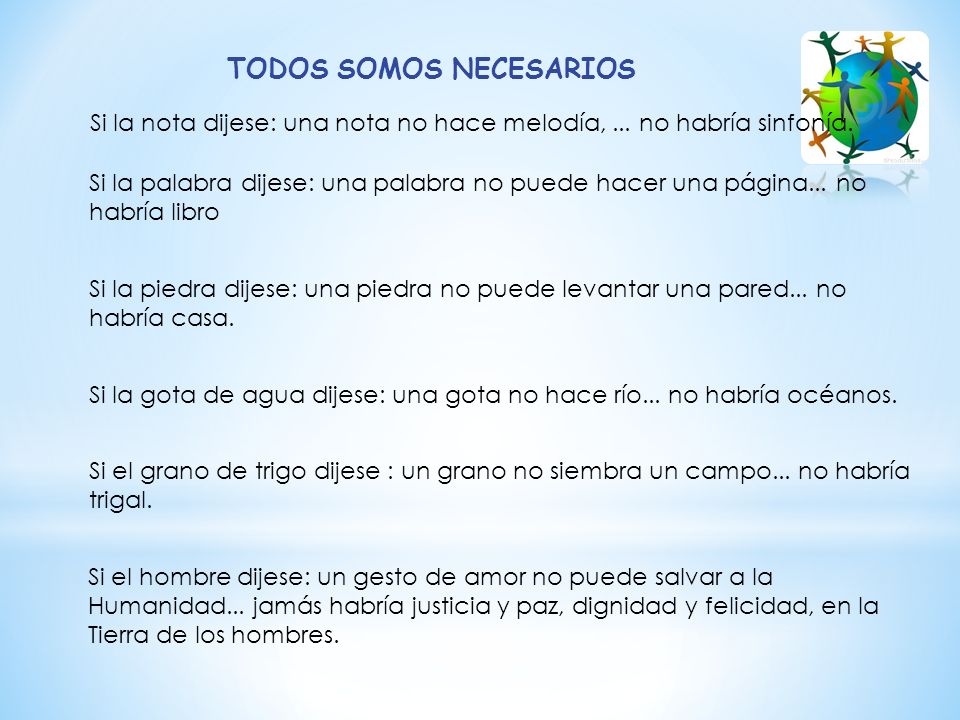 TODOS SOMOS NECESARIOS

Si la nota dijese: una nota no hace melodía, ... no habría sinfonía.

Si la palabra dijese: una palabra no puede hacer una página... no habría libro

Si la piedra dijese: una piedra no puede levantar una pared... no habría casa.

Si la gota de agua dijese: una gota no hace río... no habría océanos.

Si el grano de trigo dijese : un grano no siembra un campo... no habría trigal.

Si el hombre dijese: un gesto de amor no puede salvar a la Humanidad... jamás habría justicia y paz, dignidad y felicidad, en la Tierra de los hombres.